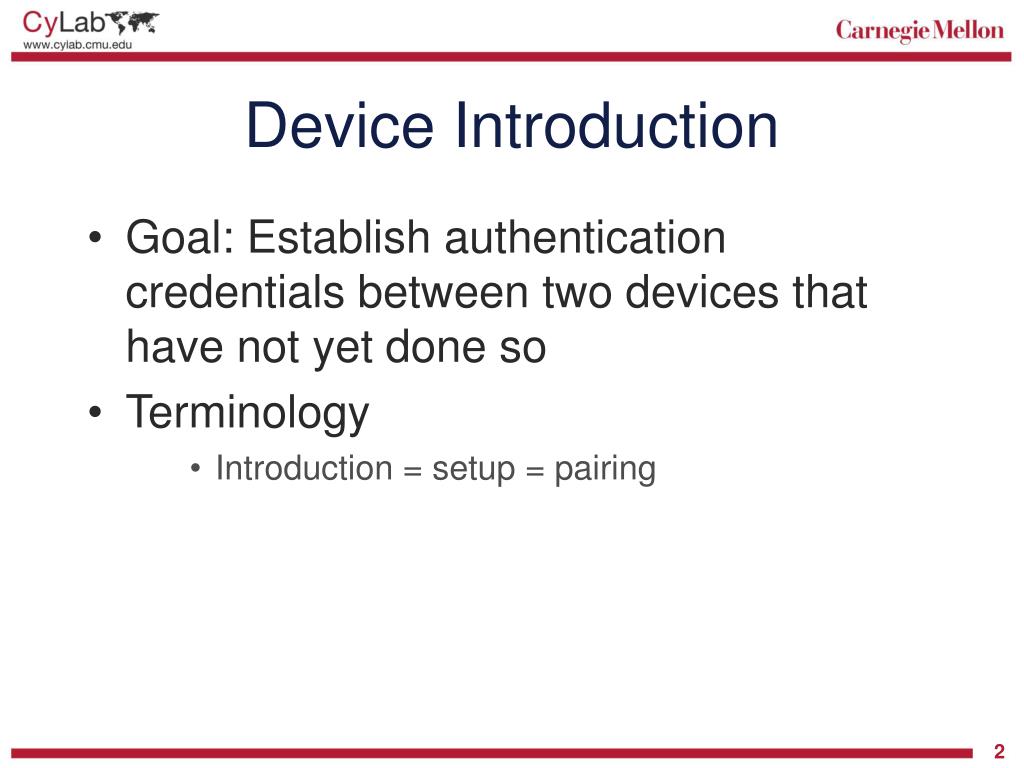 CyLab
www.cylab.cmu.edu

Carnegie Mellon

Device Introduction

• Goal: Establish authentication credentials between two devices that have not yet done so
• Terminology
  • Introduction = setup = pairing

2